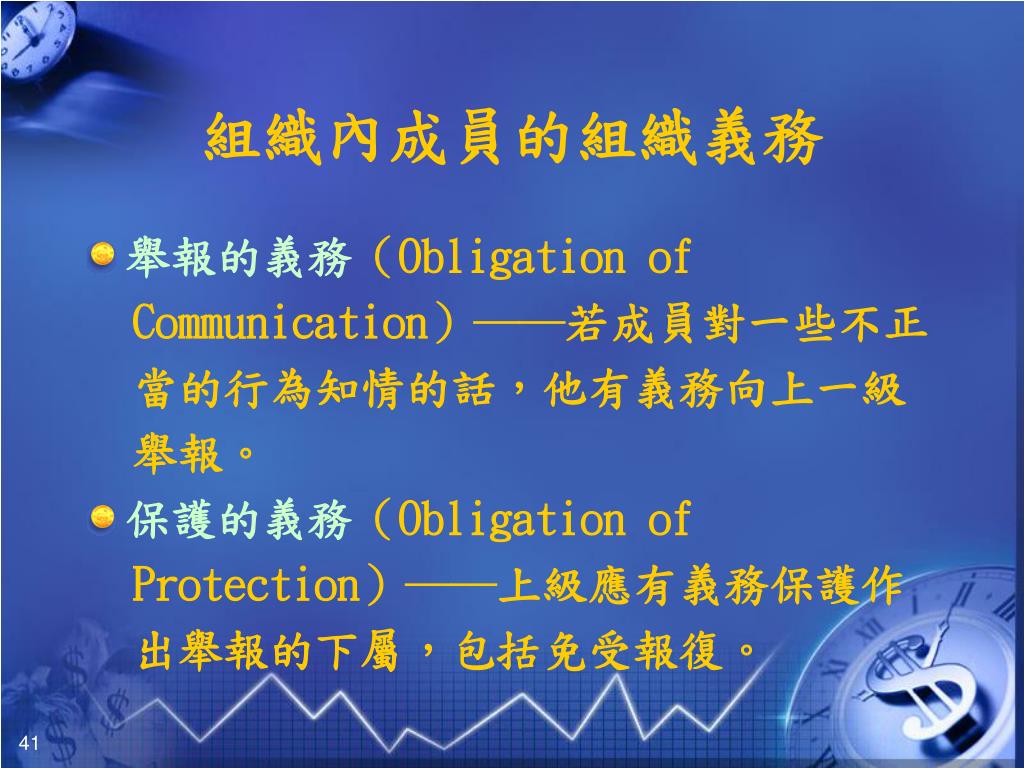 組織內成員的組織義務

舉報的義務（Obligation of Communication）——若成員對一些不正當的行為知情的話，他有義務向上一級舉報。

保護的義務（Obligation of Protection）——上級應有義務保護作出舉報的下屬，包括免受報復。

41